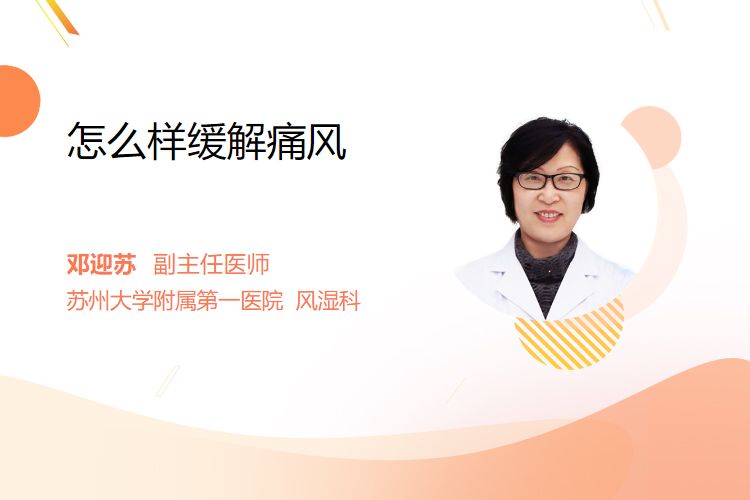 怎么样缓解痛风

邓迎苏 副主任医师
苏州大学附属第一医院 风湿科